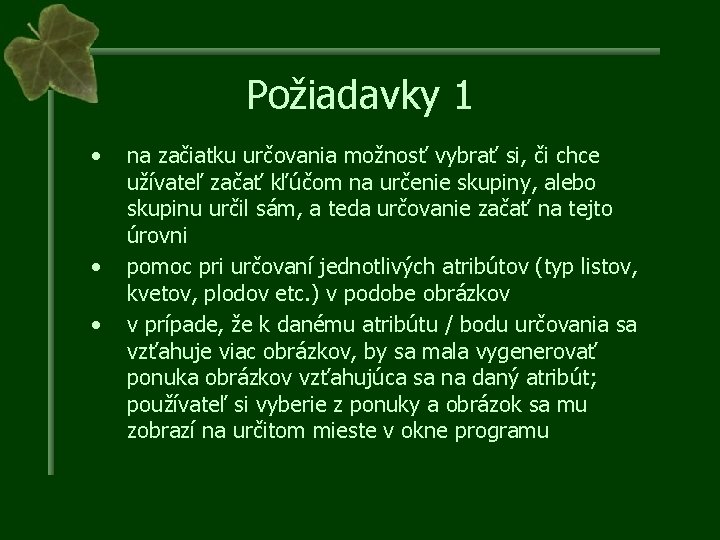 Požiadavky 1

• na začiatku určovania možnosť vybrať si, či chce užívateľ začať kľúčom na určenie skupiny, alebo skupinu určil sám, a teda určovanie začať na tejto úrovni

• pomoc pri určovaní jednotlivých atribútov (typ listov, kvetov, plodov etc.) v podobe obrázkov

• v prípade, že k danému atribútu / bodu určovania sa vzťahuje viac obrázkov, by sa mala vygenerovať ponuka obrázkov vzťahujúca sa na daný atribút; používateľ si vyberie z ponuky a obrázok sa mu zobrazí na určitom mieste v okne programu